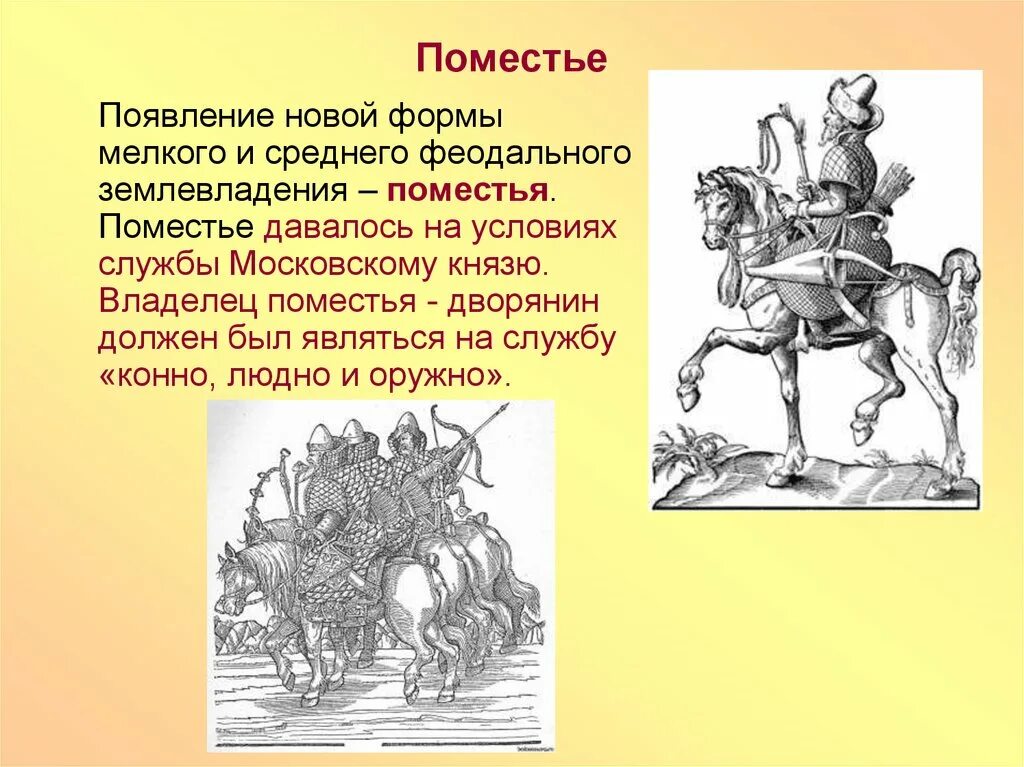 Поместье

Появление новой формы мелкого и среднего феодального землевладения – поместья. Поместье давалось на условиях службы Московскому князю. Владелец поместья - дворянин должен был являться на службу «конно, людно и оружно».